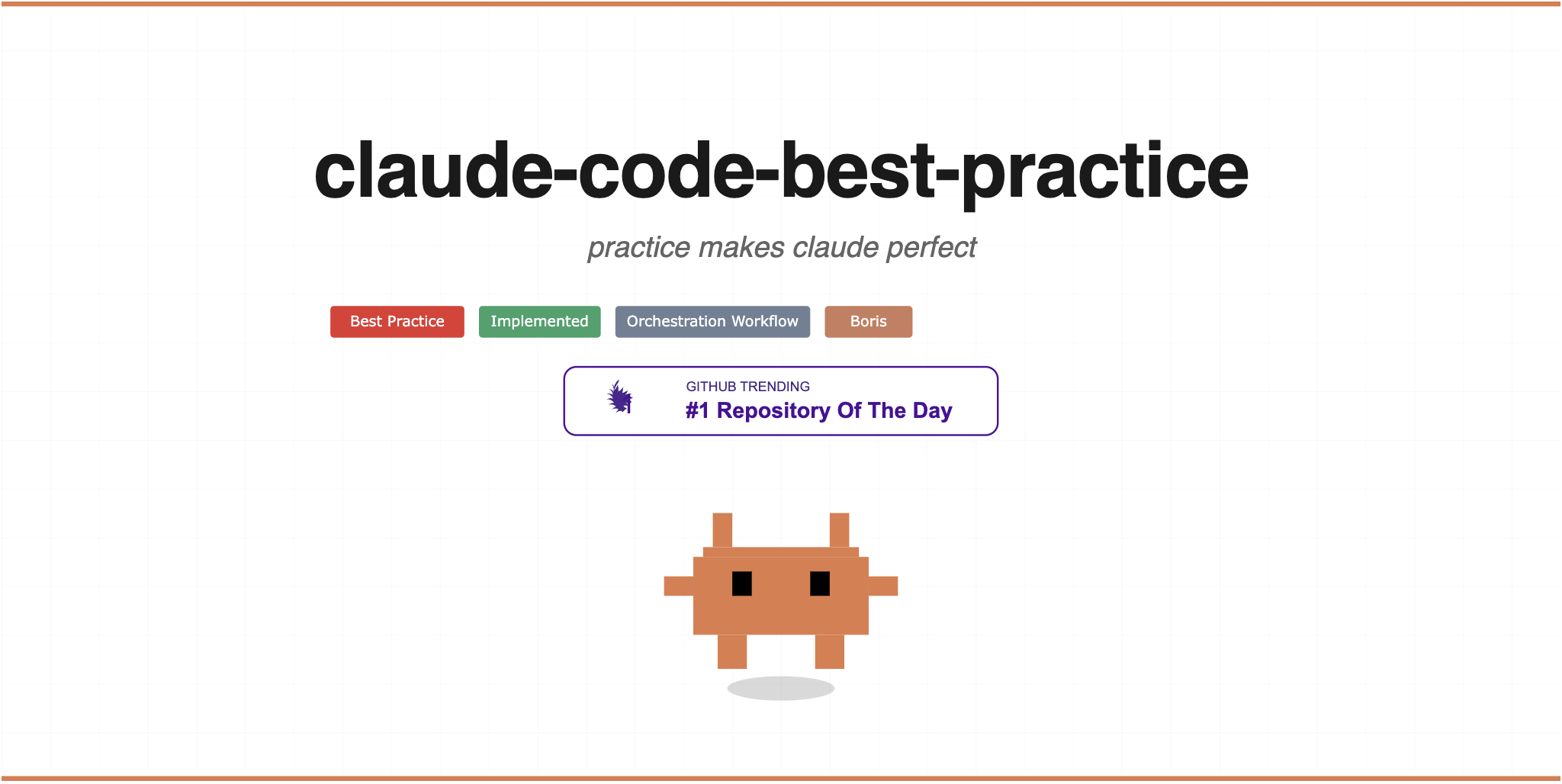 claude-code-best-practice

practice makes claude perfect

Best Practice Implemented Orchestration Workflow Boris

GITHUB TRENDING
#1 Repository Of The Day